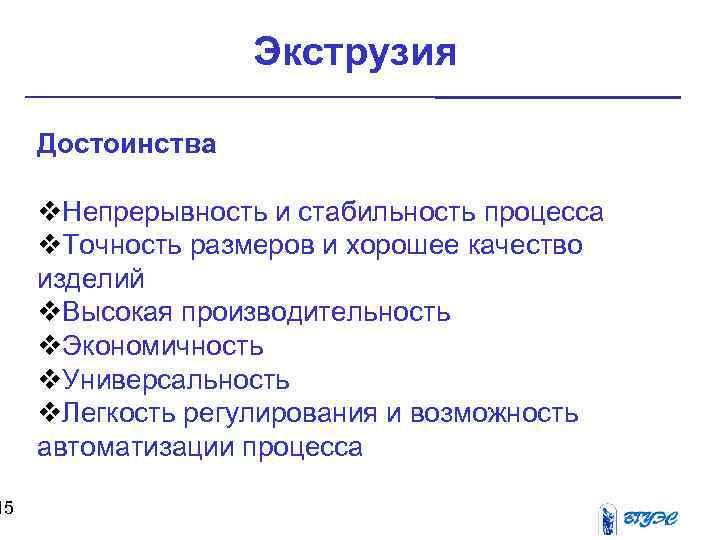 Экструзия

Достоинства

❖Непрерывность и стабильность процесса
❖Точность размеров и хорошее качество изделий
❖Высокая производительность
❖Экономичность
❖Универсальность
❖Легкость регулирования и возможность автоматизации процесса

45

ВГУЭС